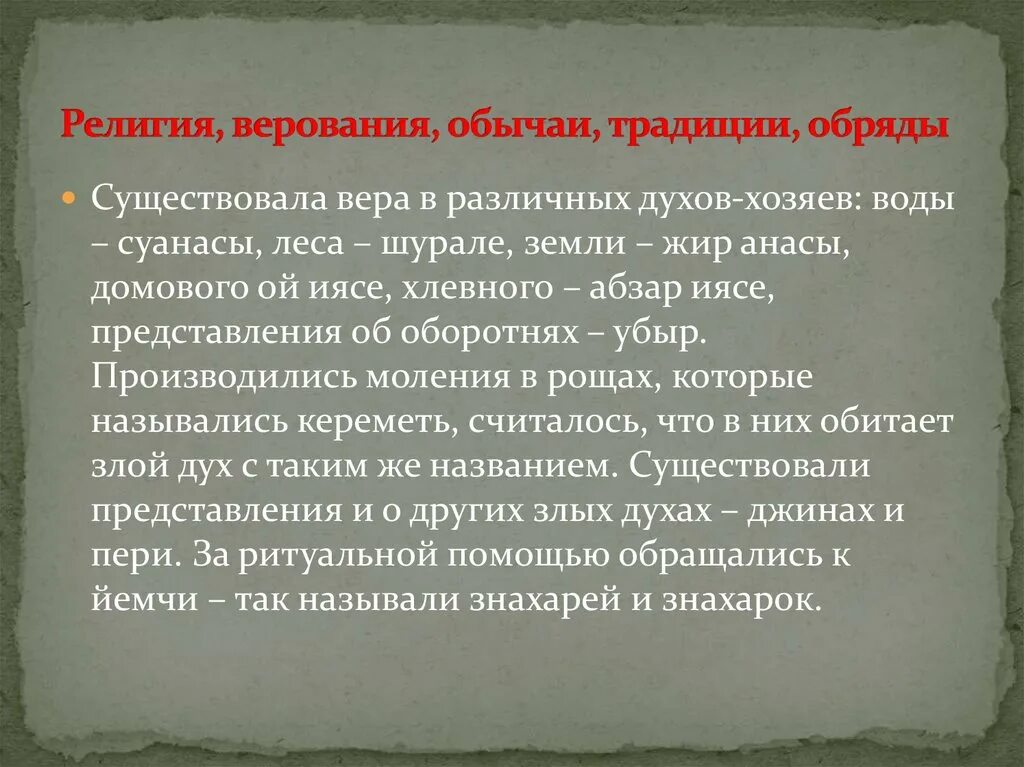 Религия, верования, обычаи, традиции, обряды

Существовала вера в различных духов-хозяев: воды – суанасы, леса – шурале, земли – жир анасы, домового ой иясе, хлевного – абзар иясе, представления об оборотнях – убыр. Производились моления в рощах, которые назывались кереметь, считалось, что в них обитает злой дух с таким же названием. Существовали представления и о других злых духах – джинах и пери. За ритуальной помощью обращались к йемчи – так называли знахарей и знахарок.